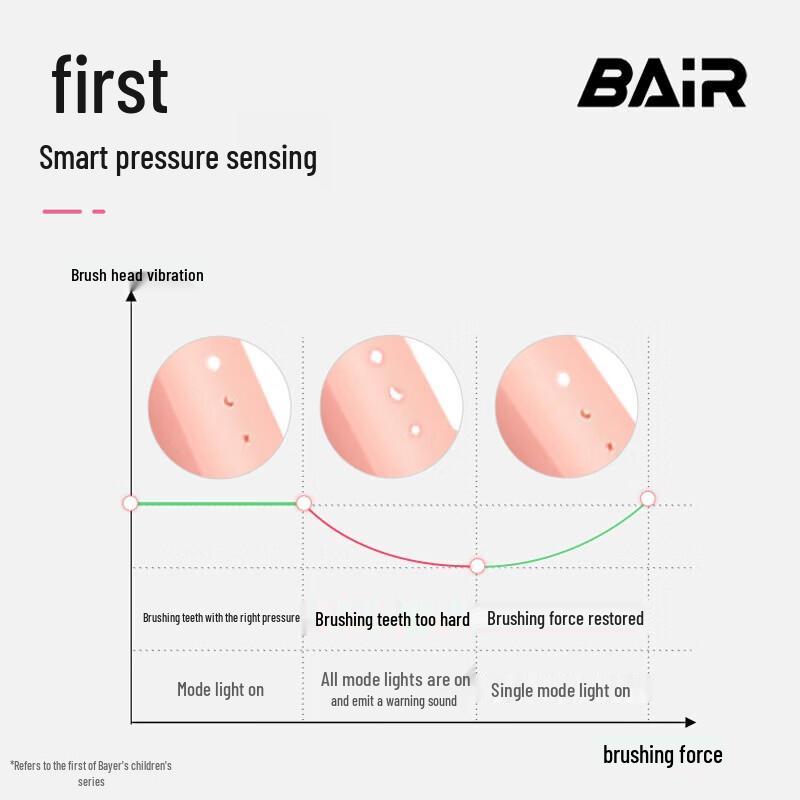 first

BAiR

Smart pressure sensing

Brush head vibration

Brushing teeth with the right pressure

Brushing teeth too hard

Brushing force restored

Mode light on

All mode lights are on and emit a warning sound

Single mode light on

brushing force

*Refers to the first of Bayer's children's series